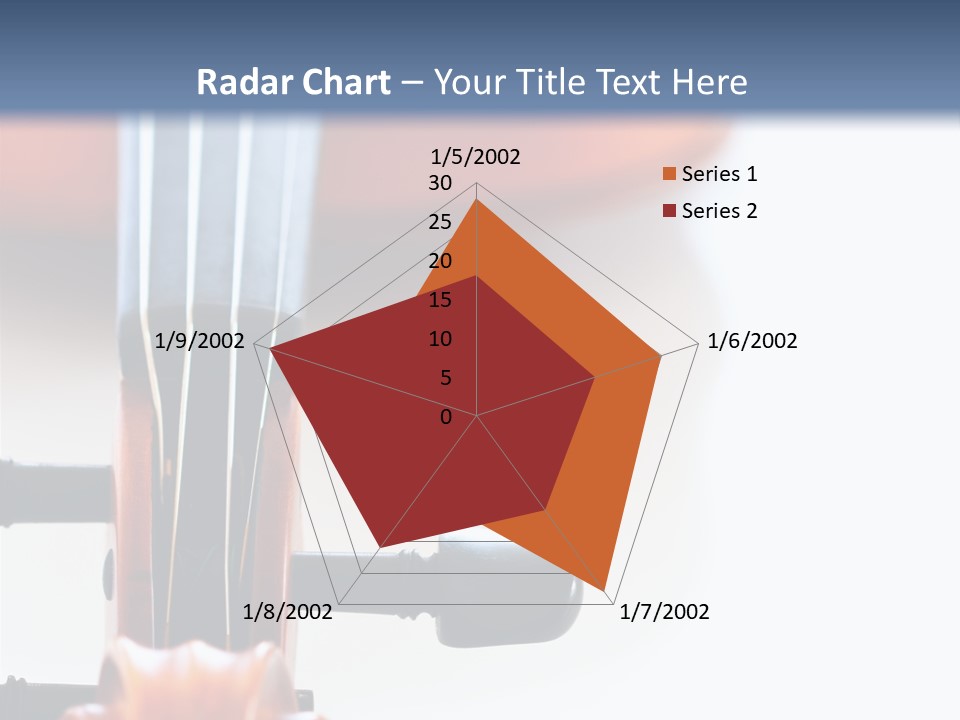 Radar Chart – Your Title Text Here

1/5/2002
30
25
20
15
10
5
0
1/6/2002
1/7/2002
1/8/2002
1/9/2002

Series 1
Series 2